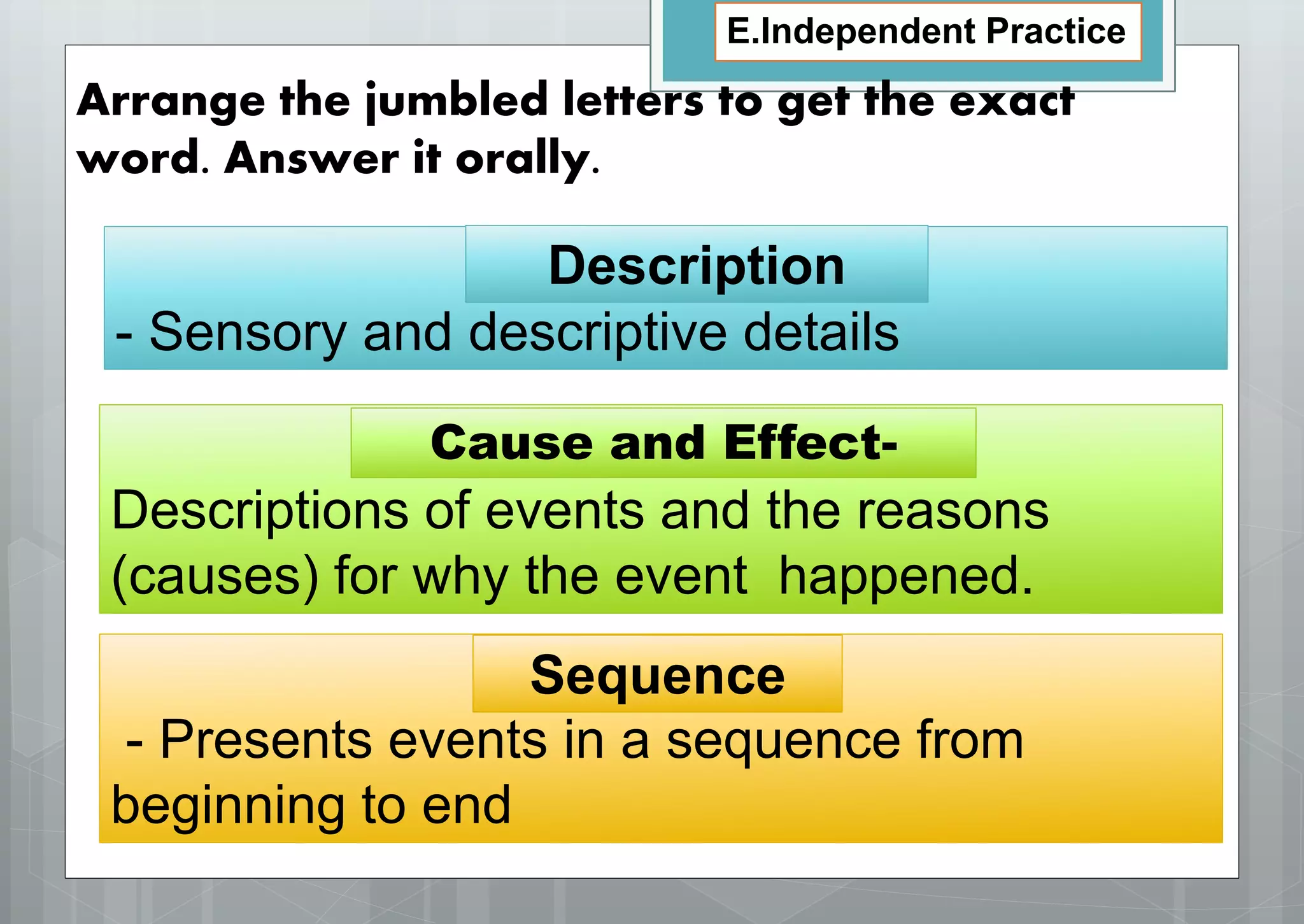 E.Independent Practice

Arrange the jumbled letters to get the exact word. Answer it orally.

Description

- Sensory and descriptive details

Cause and Effect-

Descriptions of events and the reasons (causes) for why the event happened.

Sequence

- Presents events in a sequence from beginning to end